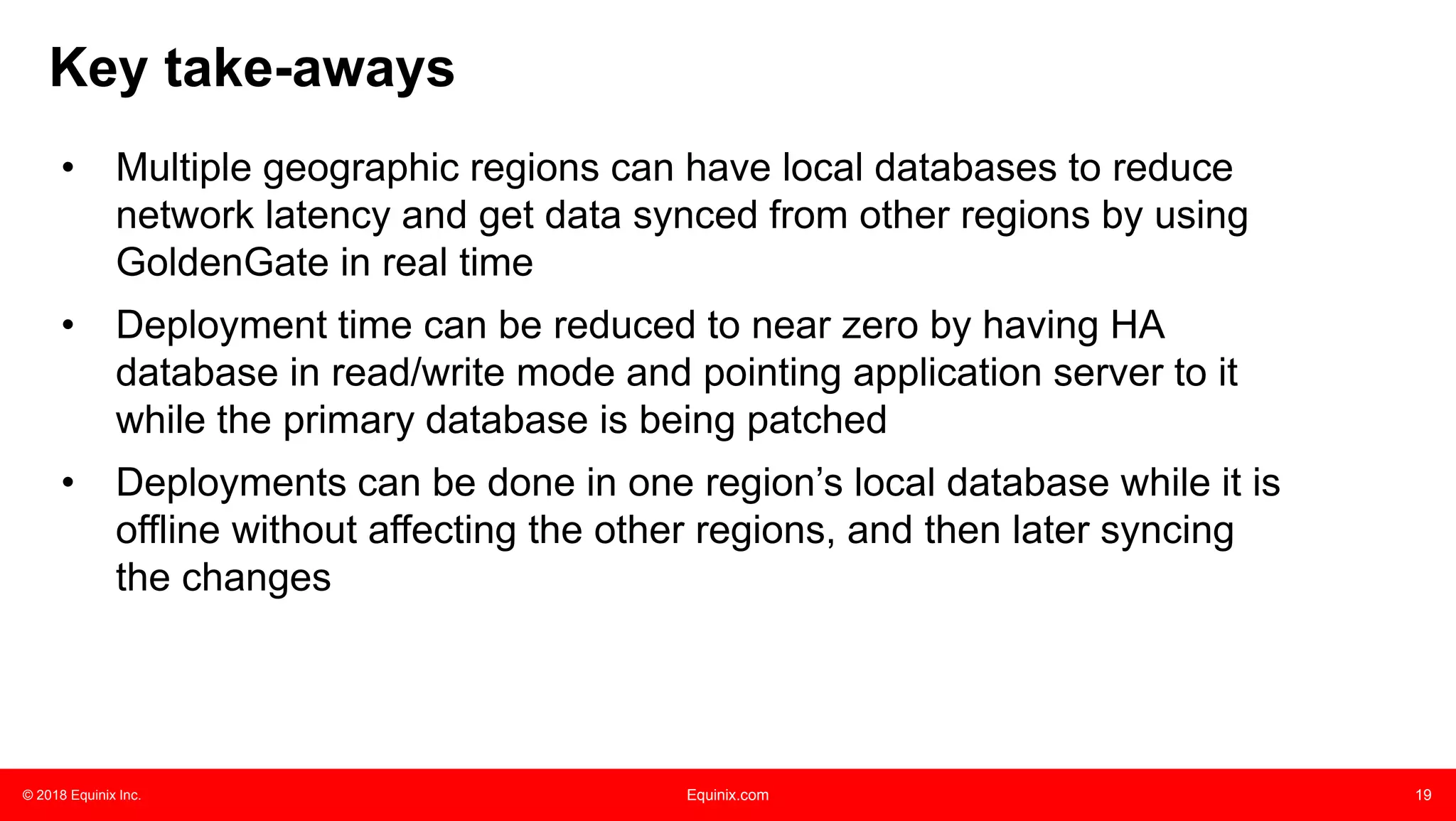 Key take-aways

• Multiple geographic regions can have local databases to reduce network latency and get data synced from other regions by using GoldenGate in real time

• Deployment time can be reduced to near zero by having HA database in read/write mode and pointing application server to it while the primary database is being patched

• Deployments can be done in one region’s local database while it is offline without affecting the other regions, and then later syncing the changes

© 2018 Equinix Inc.

Equinix.com

19